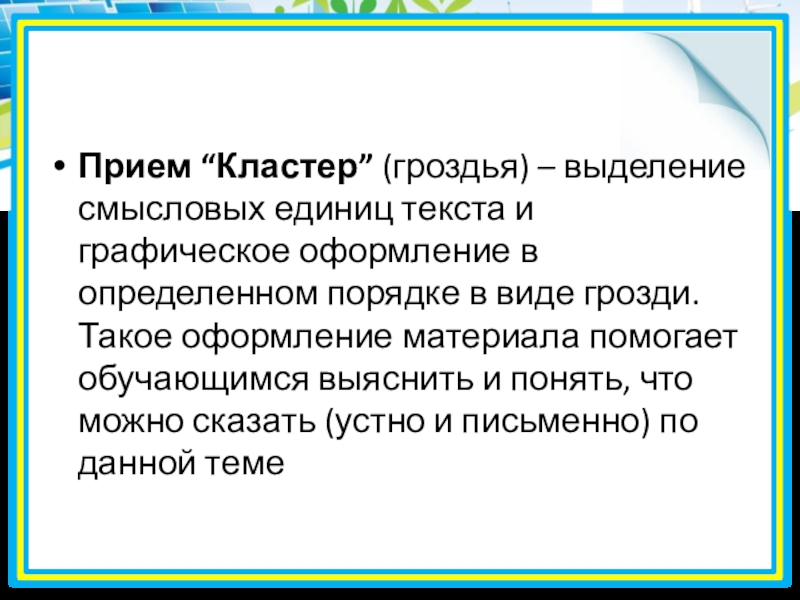 • Прием “Кластер” (гроздья) – выделение смысловых единиц текста и графическое оформление в определенном порядке в виде грозди. Такое оформление материала помогает обучающимся выяснить и понять, что можно сказать (устно и письменно) по данной теме